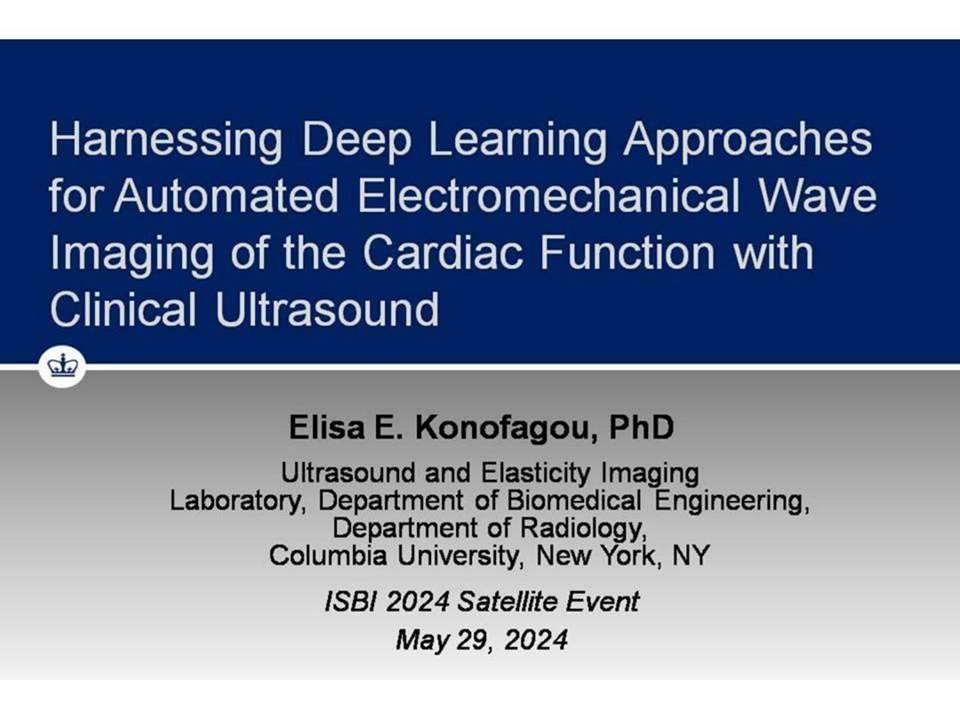 Harnessing Deep Learning Approaches for Automated Electromechanical Wave Imaging of the Cardiac Function with Clinical Ultrasound

Elisa E. Konofagou, PhD

Ultrasound and Elasticity Imaging Laboratory, Department of Biomedical Engineering, Department of Radiology, Columbia University, New York, NY

ISBI 2024 Satellite Event

May 29, 2024